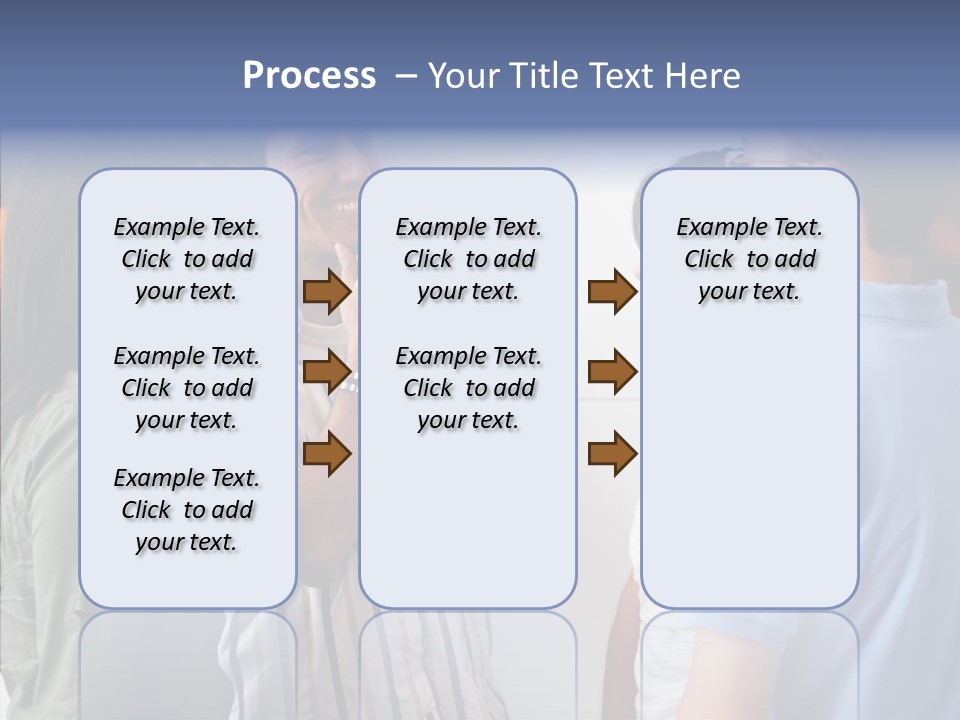 Process – Your Title Text Here

Example Text. Click to add your text.

Example Text. Click to add your text.

Example Text. Click to add your text.

Example Text. Click to add your text.

Example Text. Click to add your text.

Example Text. Click to add your text.